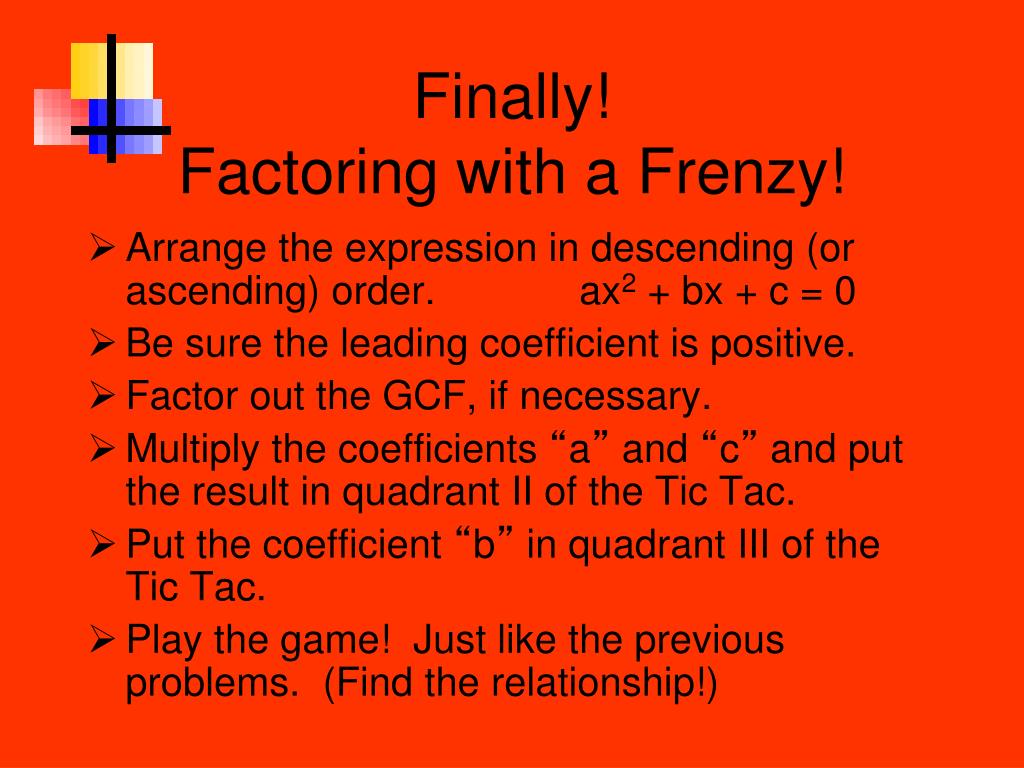 Finally!
Factoring with a Frenzy!

➢ Arrange the expression in descending (or ascending) order. $ax^2 + bx + c = 0$

➢ Be sure the leading coefficient is positive.

➢ Factor out the GCF, if necessary.

➢ Multiply the coefficients “a” and “c” and put the result in quadrant II of the Tic Tac.

➢ Put the coefficient “b” in quadrant III of the Tic Tac.

➢ Play the game! Just like the previous problems. (Find the relationship!)